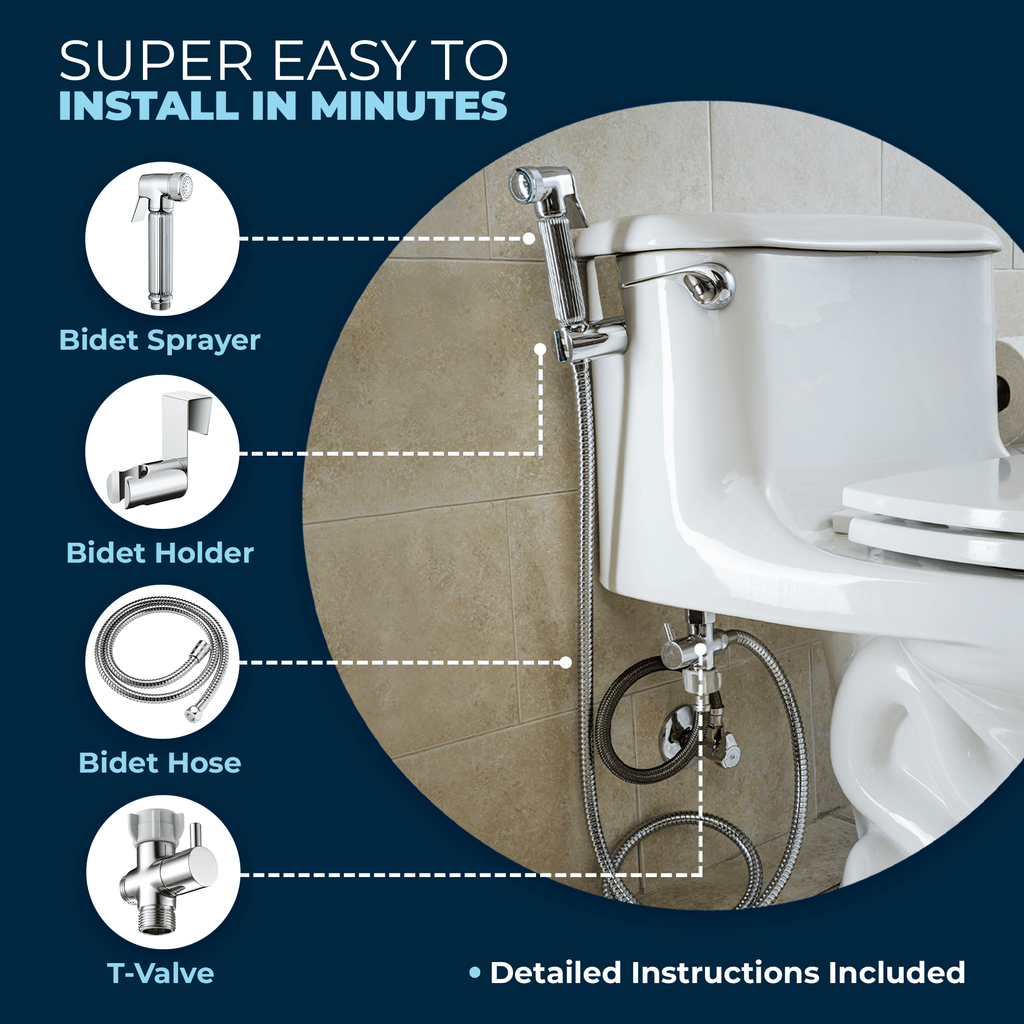 SUPER EASY TO
INSTALL IN MINUTES

Bidet Sprayer

Bidet Holder

Bidet Hose

T-Valve

• Detailed Instructions Included